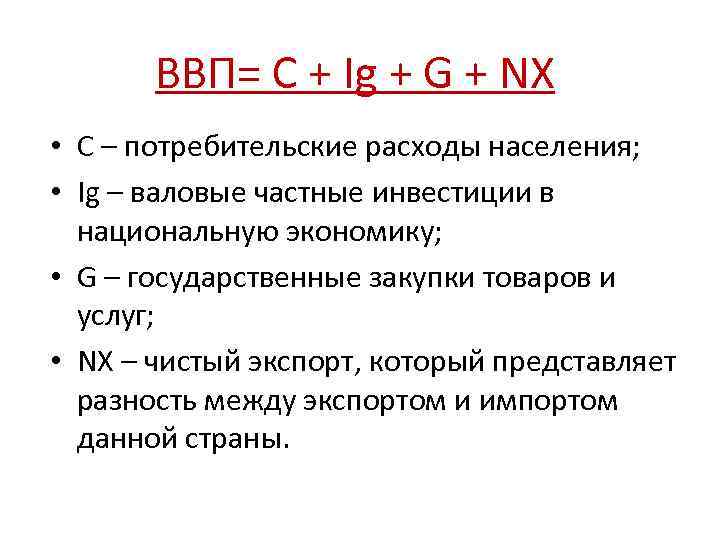 ВВП= C + Ig + G + NX

• C – потребительские расходы населения;
• Ig – валовые частные инвестиции в национальную экономику;
• G – государственные закупки товаров и услуг;
• NX – чистый экспорт, который представляет разность между экспортом и импортом данной страны.